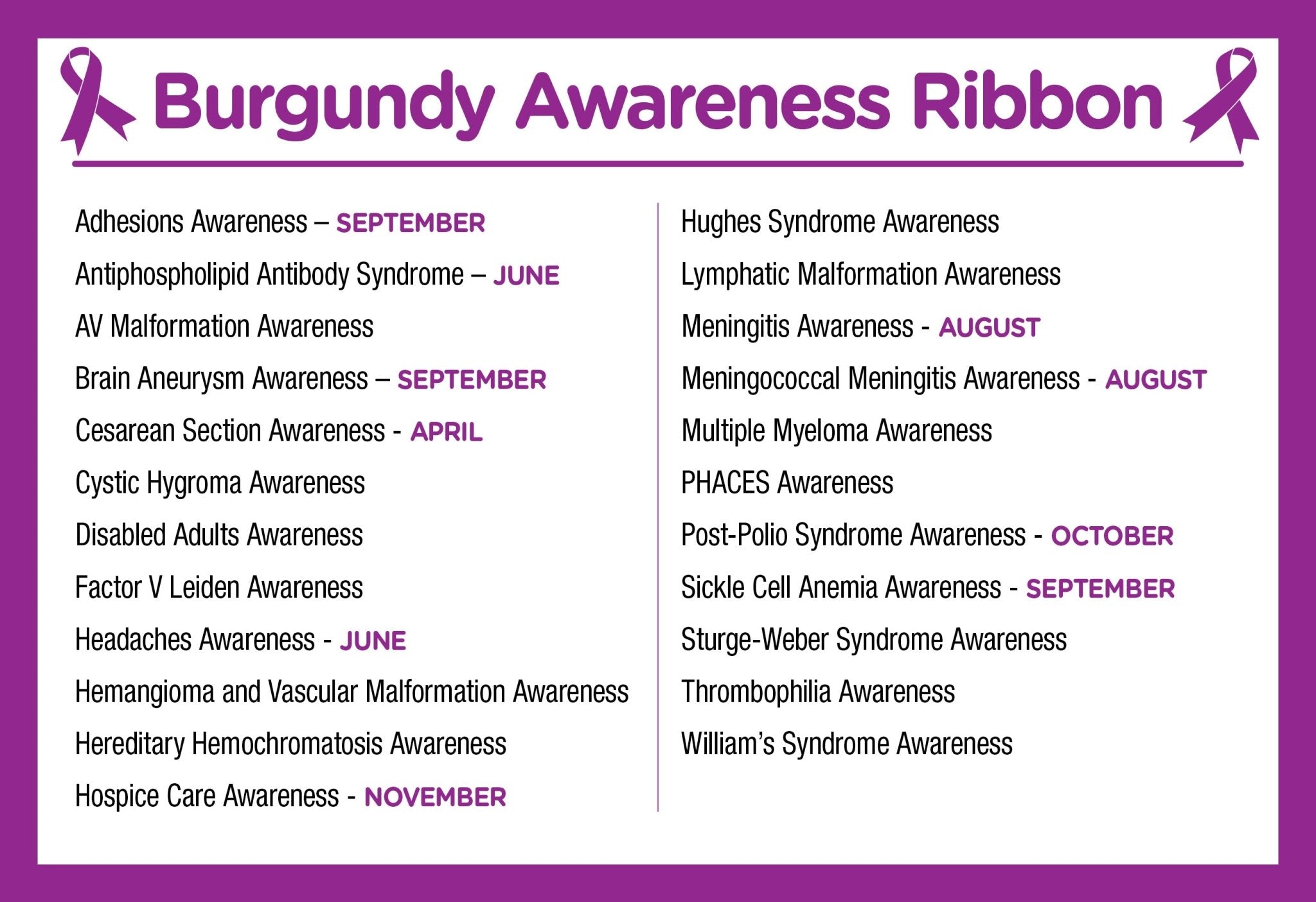 Burgundy Awareness Ribbon

Adhesions Awareness – SEPTEMBER

Antiphospholipid Antibody Syndrome – JUNE

AV Malformation Awareness

Brain Aneurysm Awareness – SEPTEMBER

Cesarean Section Awareness - APRIL

Cystic Hygroma Awareness

Disabled Adults Awareness

Factor V Leiden Awareness

Headaches Awareness - JUNE

Hemangioma and Vascular Malformation Awareness

Hereditary Hemochromatosis Awareness

Hospice Care Awareness - NOVEMBER

Hughes Syndrome Awareness

Lymphatic Malformation Awareness

Meningitis Awareness - AUGUST

Meningococcal Meningitis Awareness - AUGUST

Multiple Myeloma Awareness

PHACES Awareness

Post-Polio Syndrome Awareness - OCTOBER

Sickle Cell Anemia Awareness - SEPTEMBER

Sturge-Weber Syndrome Awareness

Thrombophilia Awareness

William's Syndrome Awareness